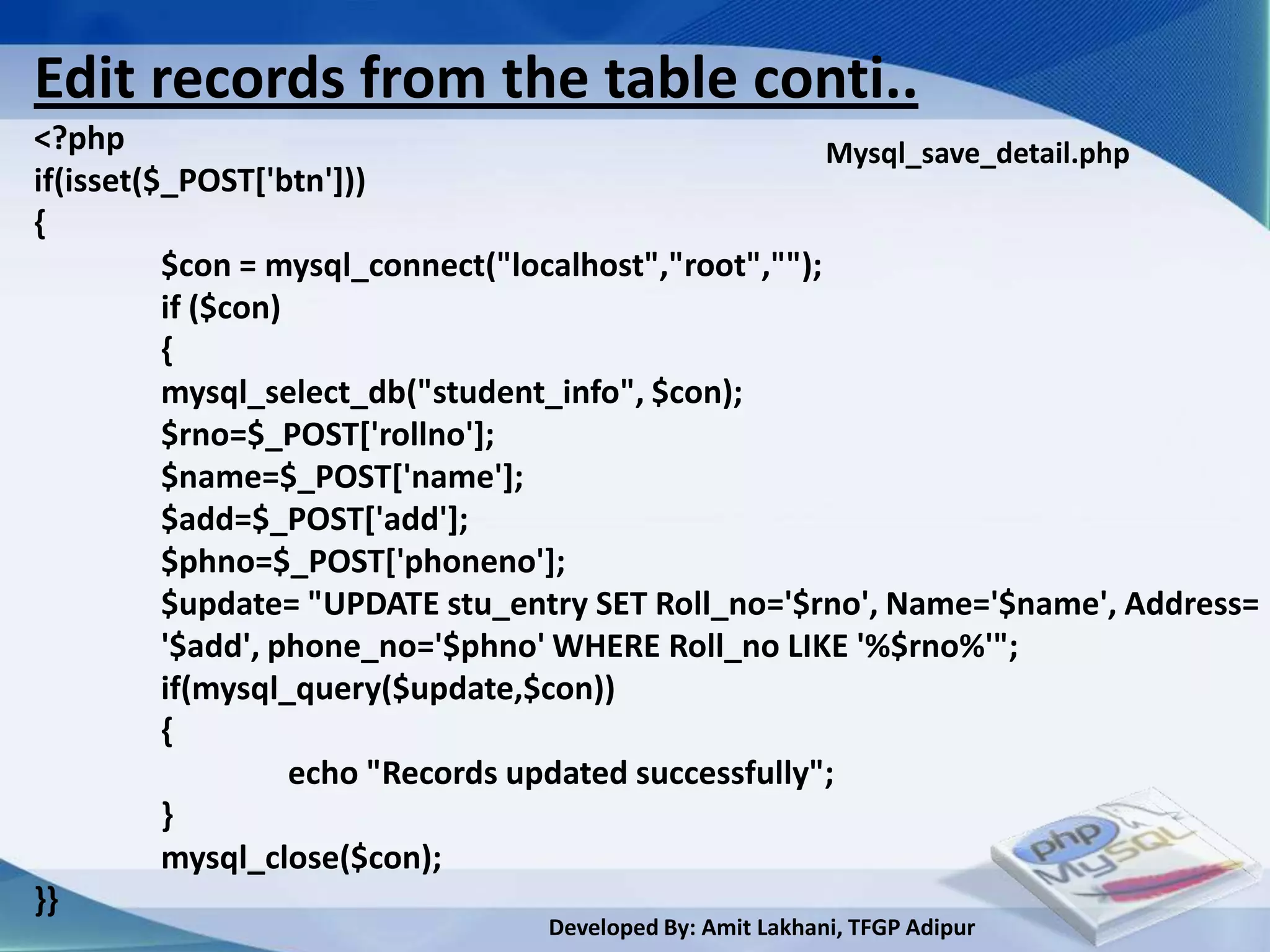 Edit records from the table conti..

Mysql_save_detail.php

<?php
if(isset($_POST['btn']))
{
$con = mysql_connect("localhost","root","");
if ($con)
{
mysql_select_db("student_info", $con);
$rno=$_POST['rollno'];
$name=$_POST['name'];
$add=$_POST['add'];
$phno=$_POST['phoneno'];
$update= "UPDATE stu_entry SET Roll_no='$rno', Name='$name', Address= '$add', phone_no='$phno' WHERE Roll_no LIKE '%$rno%'";
if(mysql_query($update,$con))
{
echo "Records updated successfully";
}
mysql_close($con);
}}

php MySQL

Developed By: Amit Lakhani, TFGP Adipur